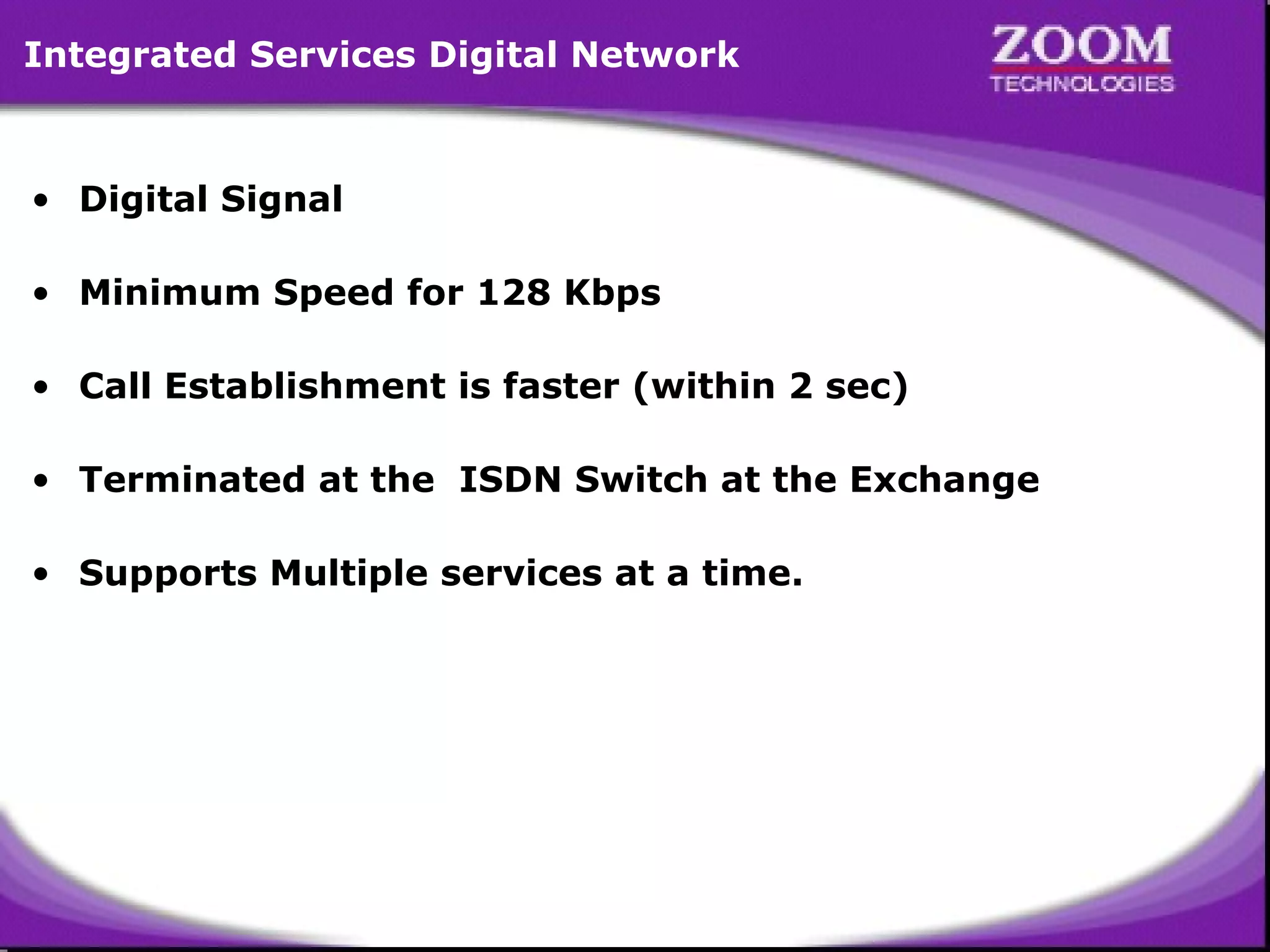 Integrated Services Digital Network

ZOOM
TECHNOLOGIES

• Digital Signal

• Minimum Speed for 128 Kbps

• Call Establishment is faster (within 2 sec)

• Terminated at the ISDN Switch at the Exchange

• Supports Multiple services at a time.